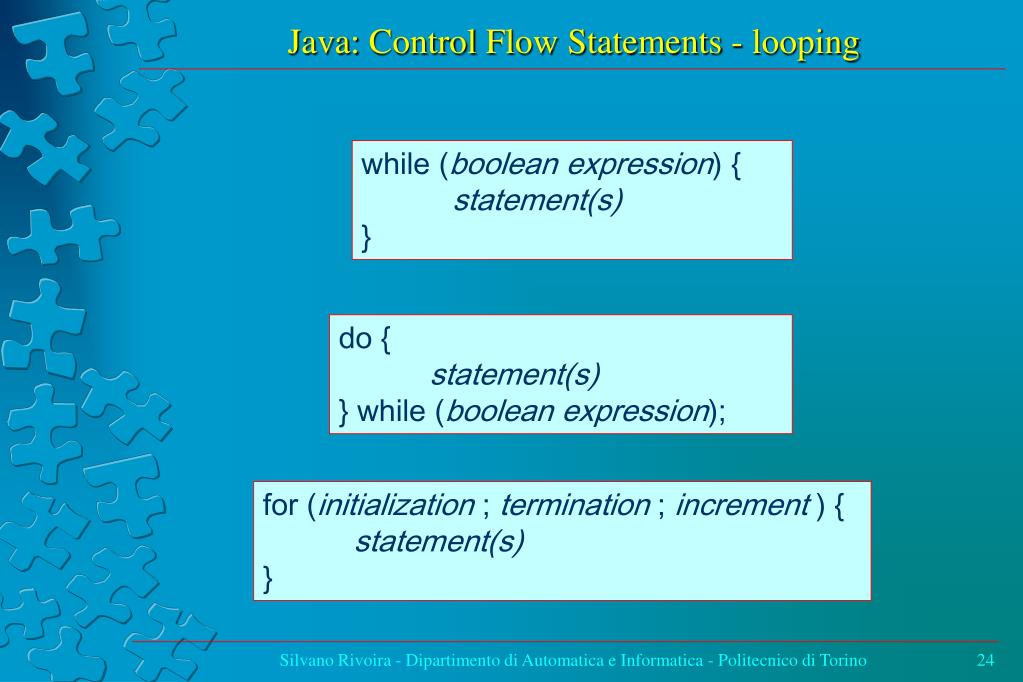 Java: Control Flow Statements - looping

while (boolean expression) {
statement(s)
}

do {
statement(s)
} while (boolean expression);

for (initialization ; termination ; increment ) {
statement(s)
}

Silvano Rivoira - Dipartimento di Automatica e Informatica - Politecnico di Torino

24